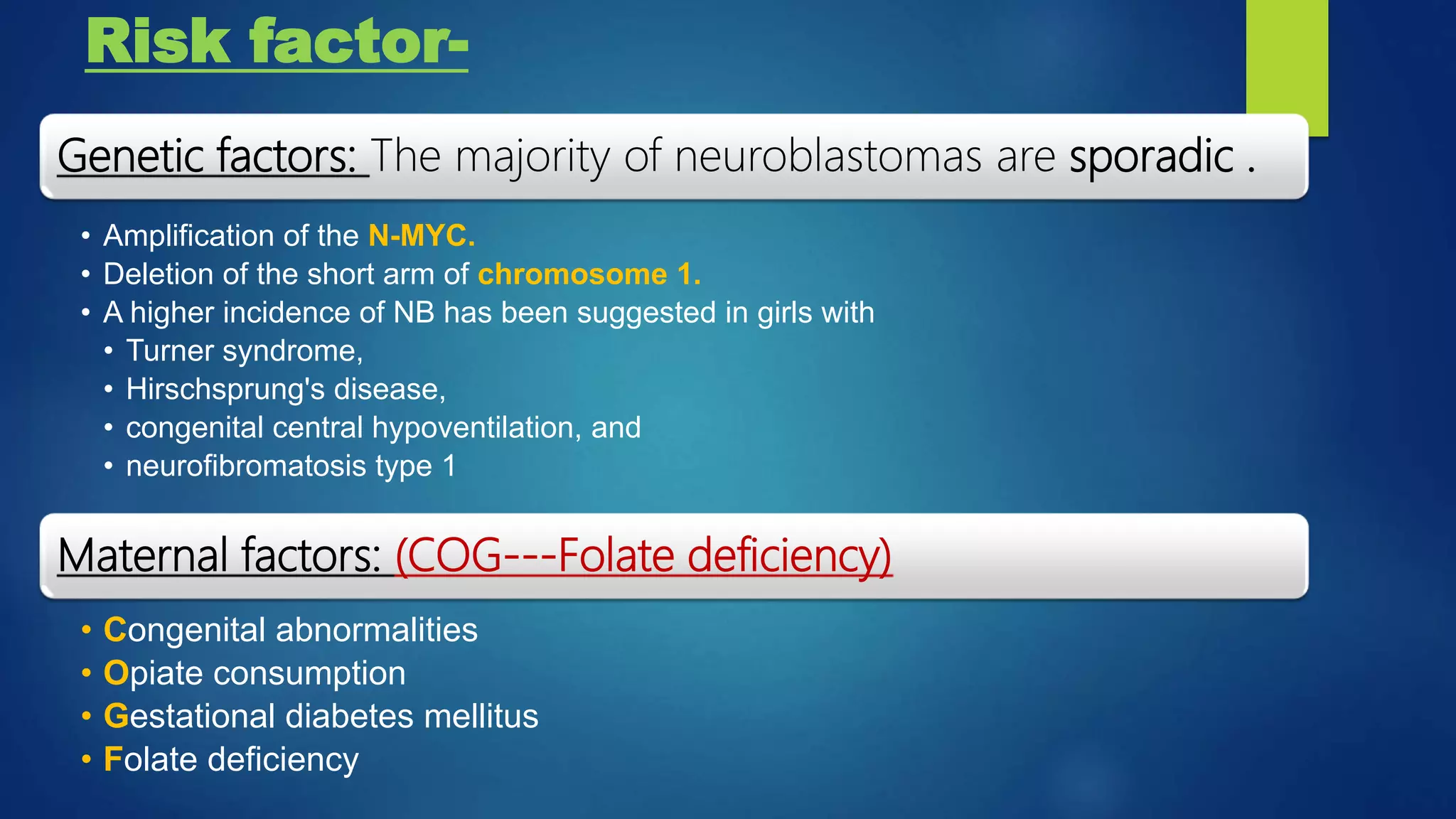 Risk factor-

Genetic factors: The majority of neuroblastomas are sporadic .

• Amplification of the N-MYC.
• Deletion of the short arm of chromosome 1.
• A higher incidence of NB has been suggested in girls with
  • Turner syndrome,
  • Hirschsprung's disease,
  • congenital central hypoventilation, and
  • neurofibromatosis type 1

Maternal factors: (COG---Folate deficiency)

• Congenital abnormalities
• Opiate consumption
• Gestational diabetes mellitus
• Folate deficiency